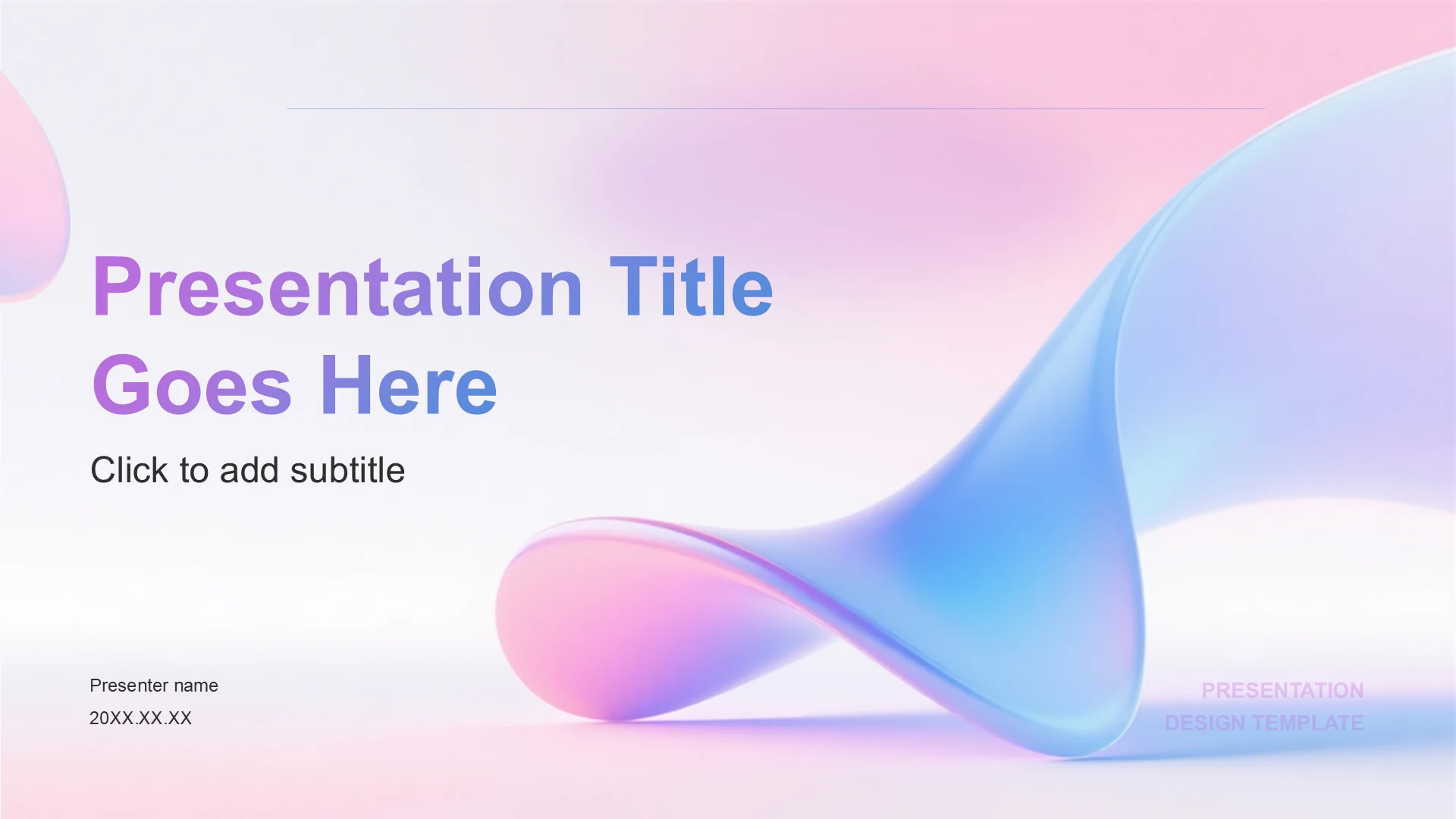 Presentation Title Goes Here

Click to add subtitle

Presenter name
20XX.XX.XX

PRESENTATION
DESIGN TEMPLATE